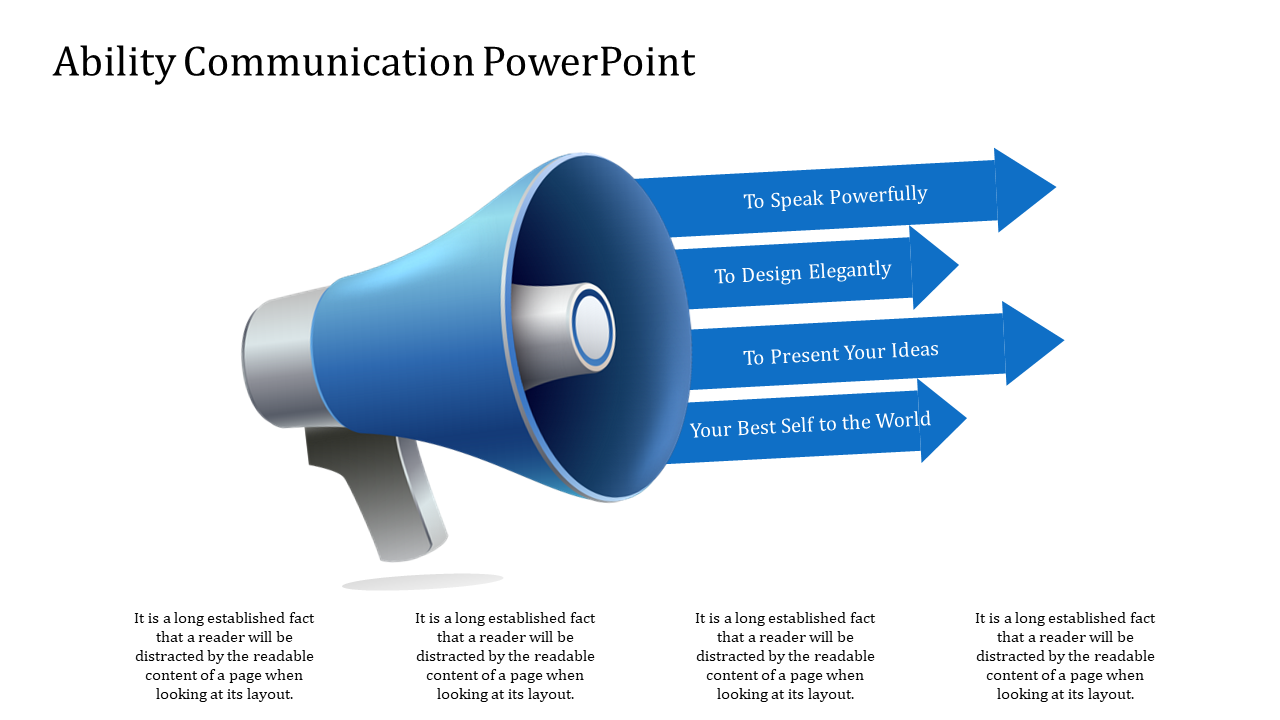 Ability Communication PowerPoint

To Speak Powerfully

To Design Elegantly

To Present Your Ideas

Your Best Self to the World

It is a long established fact that a reader will be distracted by the readable content of a page when looking at its layout.

It is a long established fact that a reader will be distracted by the readable content of a page when looking at its layout.

It is a long established fact that a reader will be distracted by the readable content of a page when looking at its layout.

It is a long established fact that a reader will be distracted by the readable content of a page when looking at its layout.